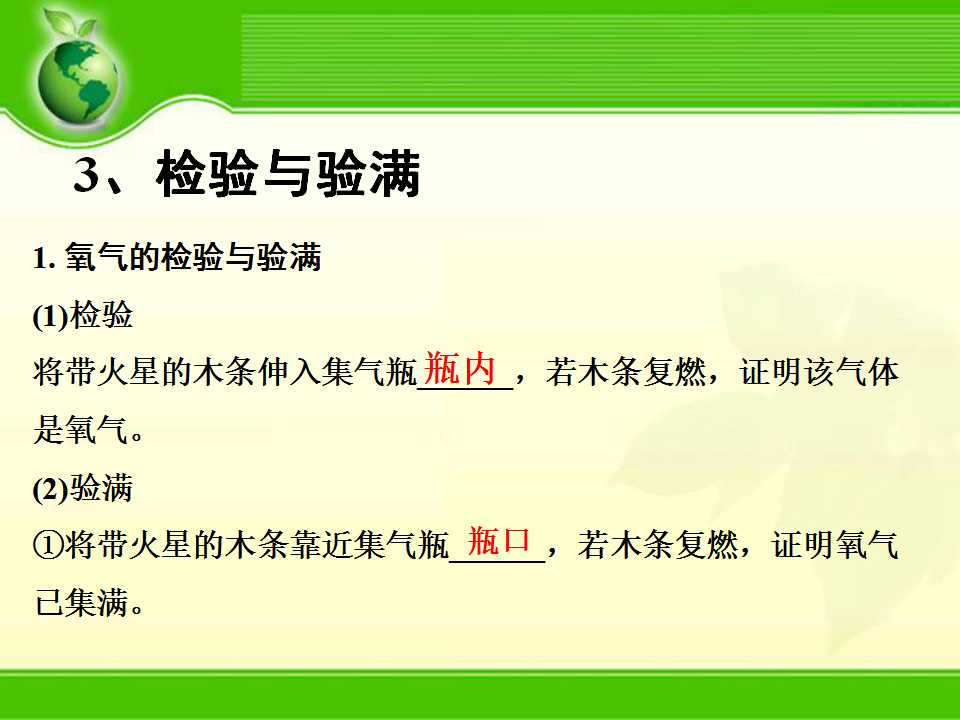 3、检验与验满

1. 氧气的检验与验满

(1)检验

将带火星的木条伸入集气瓶瓶内，若木条复燃，证明该气体是氧气。

(2)验满

①将带火星的木条靠近集气瓶瓶口，若木条复燃，证明氧气已集满。